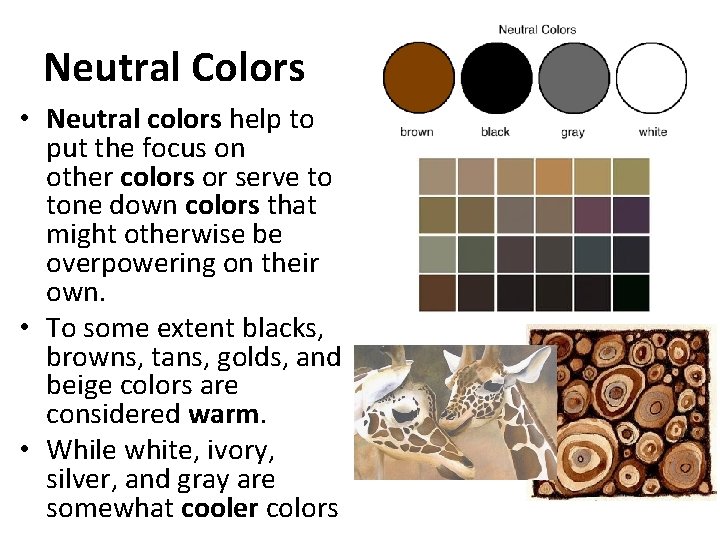 Neutral Colors

• Neutral colors help to put the focus on other colors or serve to tone down colors that might otherwise be overpowering on their own.

• To some extent blacks, browns, tans, golds, and beige colors are considered warm.

• While white, ivory, silver, and gray are somewhat cooler colors

Neutral Colors

brown black gray white